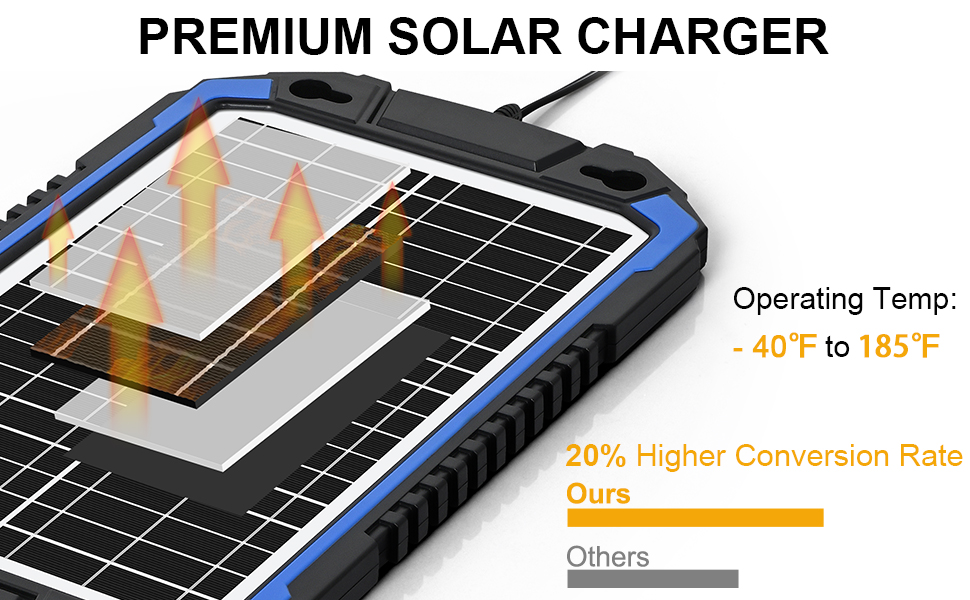 PREMIUM SOLAR CHARGER

Operating Temp:
- 40℉ to 185℉

20% Higher Conversion Rate
Ours

Others